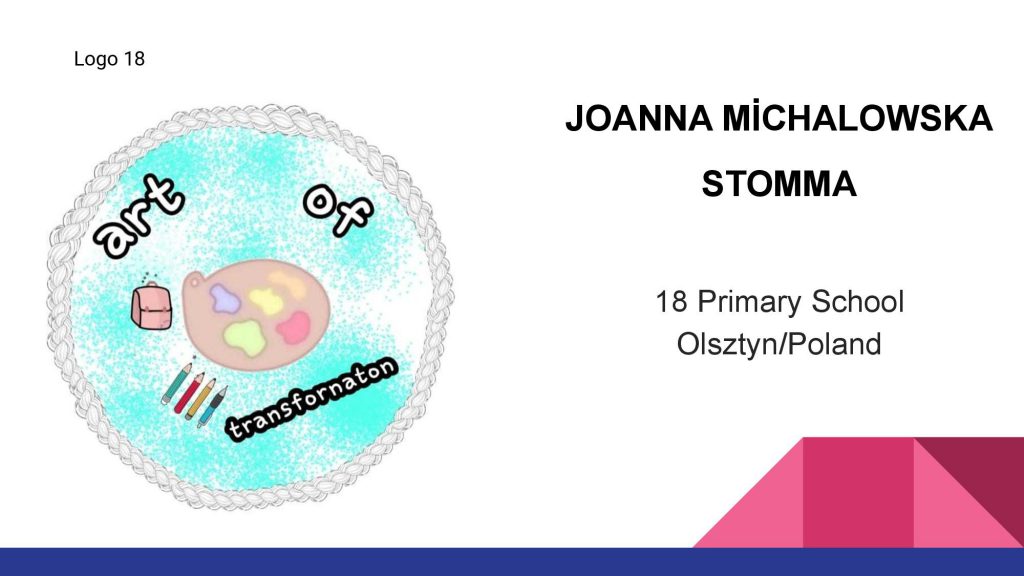 Logo 18

art of

transfornaton

JOANNA MİCHALOWSKA STOMMA

18 Primary School
Olsztyn/Poland